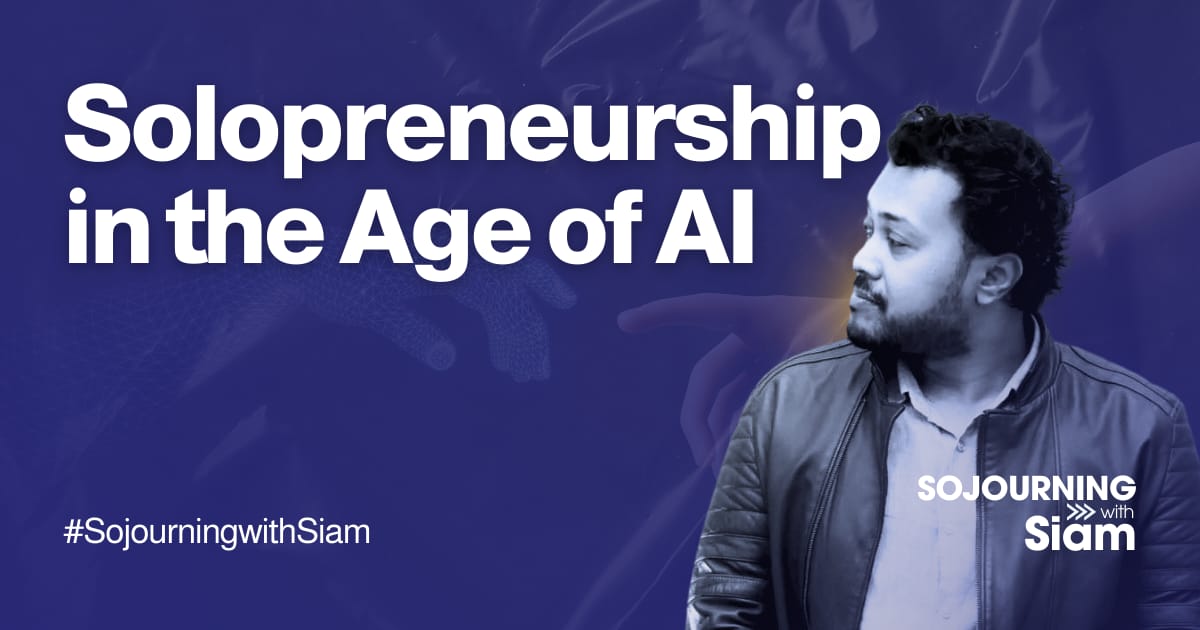 Solopreneurship in the Age of AI

#SojourningwithSiam

SOJOURNING
with
Siam